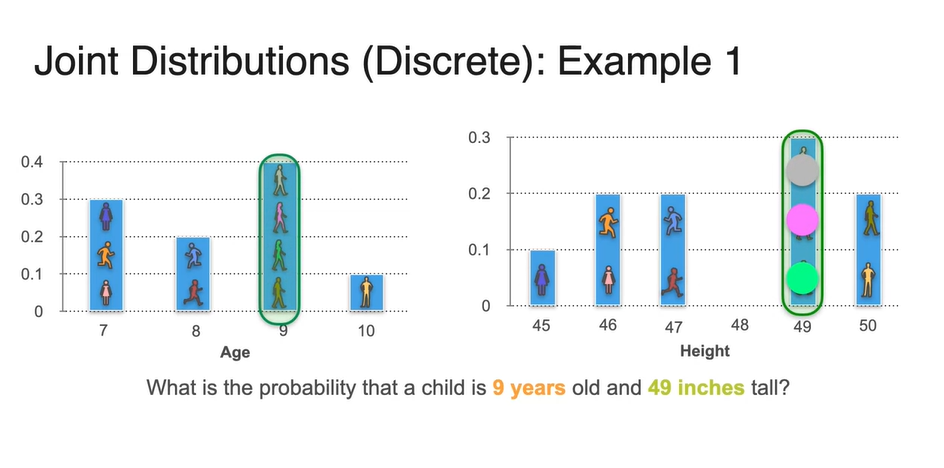 Joint Distributions (Discrete): Example 1

0.4
0.3
0.2
0.1
0
7
8
9
10
Age

0.3
0.2
0.1
0
45
46
47
48
49
50
Height

What is the probability that a child is 9 years old and 49 inches tall?